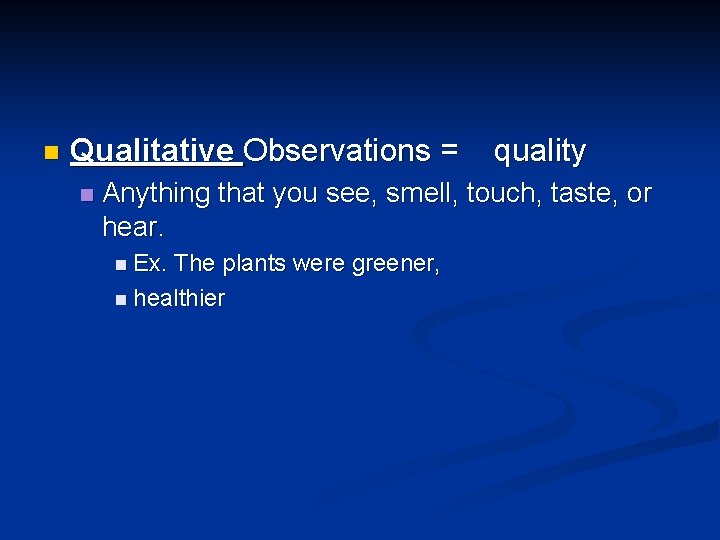 Qualitative Observations = quality

Anything that you see, smell, touch, taste, or hear.

Ex. The plants were greener,

healthier